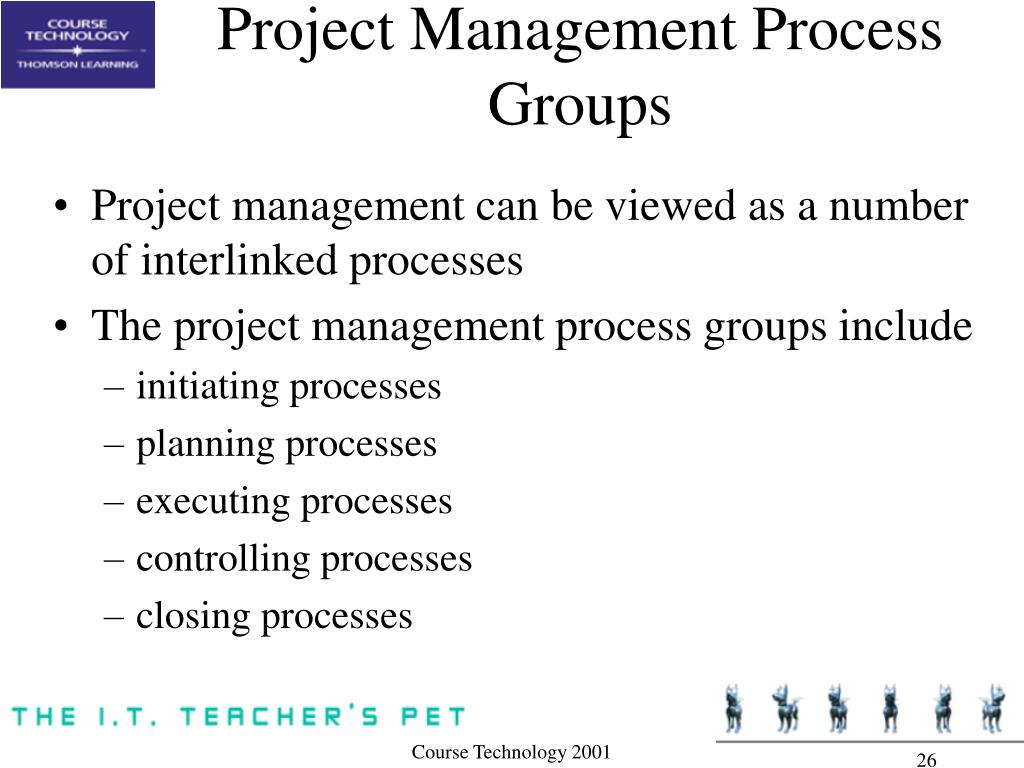 COURSE TECHNOLOGY
THOMSON LEARNING

Project Management Process Groups

• Project management can be viewed as a number of interlinked processes
• The project management process groups include
– initiating processes
– planning processes
– executing processes
– controlling processes
– closing processes

THE I.T. TEACHER'S PET

Course Technology 2001

26